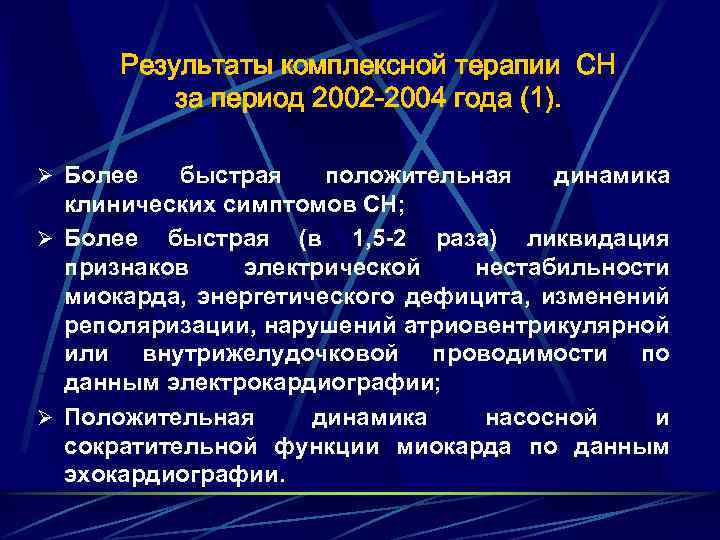 Результаты комплексной терапии СН за период 2002-2004 года (1).

➢ Более быстрая положительная динамика клинических симптомов СН;

➢ Более быстрая (в 1,5-2 раза) ликвидация признаков электрической нестабильности миокарда, энергетического дефицита, изменений реполяризации, нарушений атриовентрикулярной или внутрижелудочковой проводимости по данным электрокардиографии;

➢ Положительная динамика насосной и сократительной функции миокарда по данным эхокардиографии.